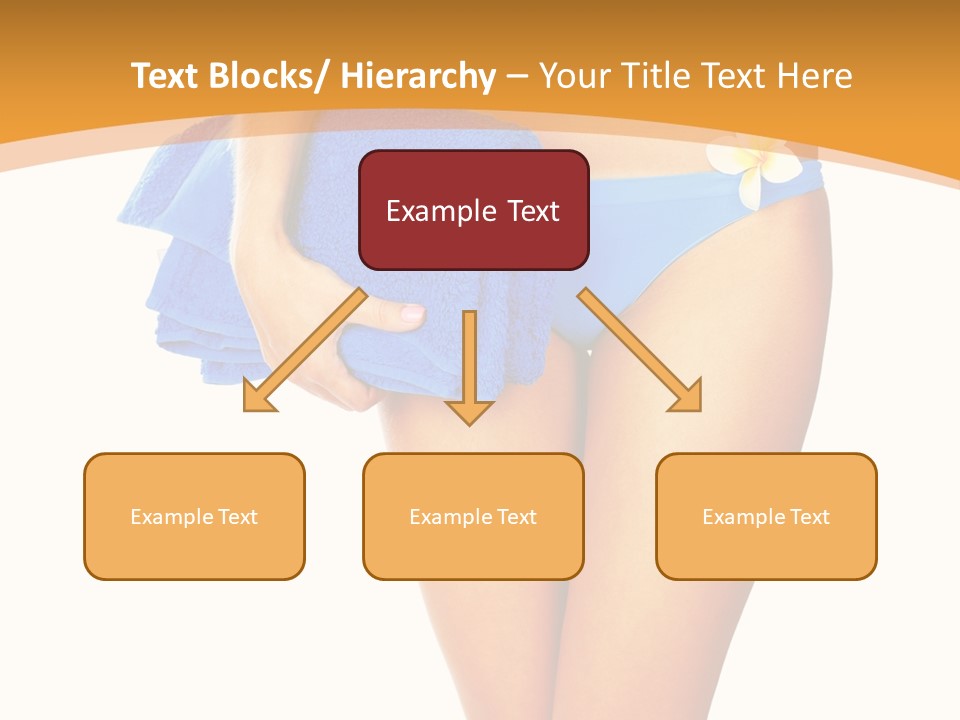 Text Blocks/ Hierarchy – Your Title Text Here

Example Text

Example Text

Example Text

Example Text